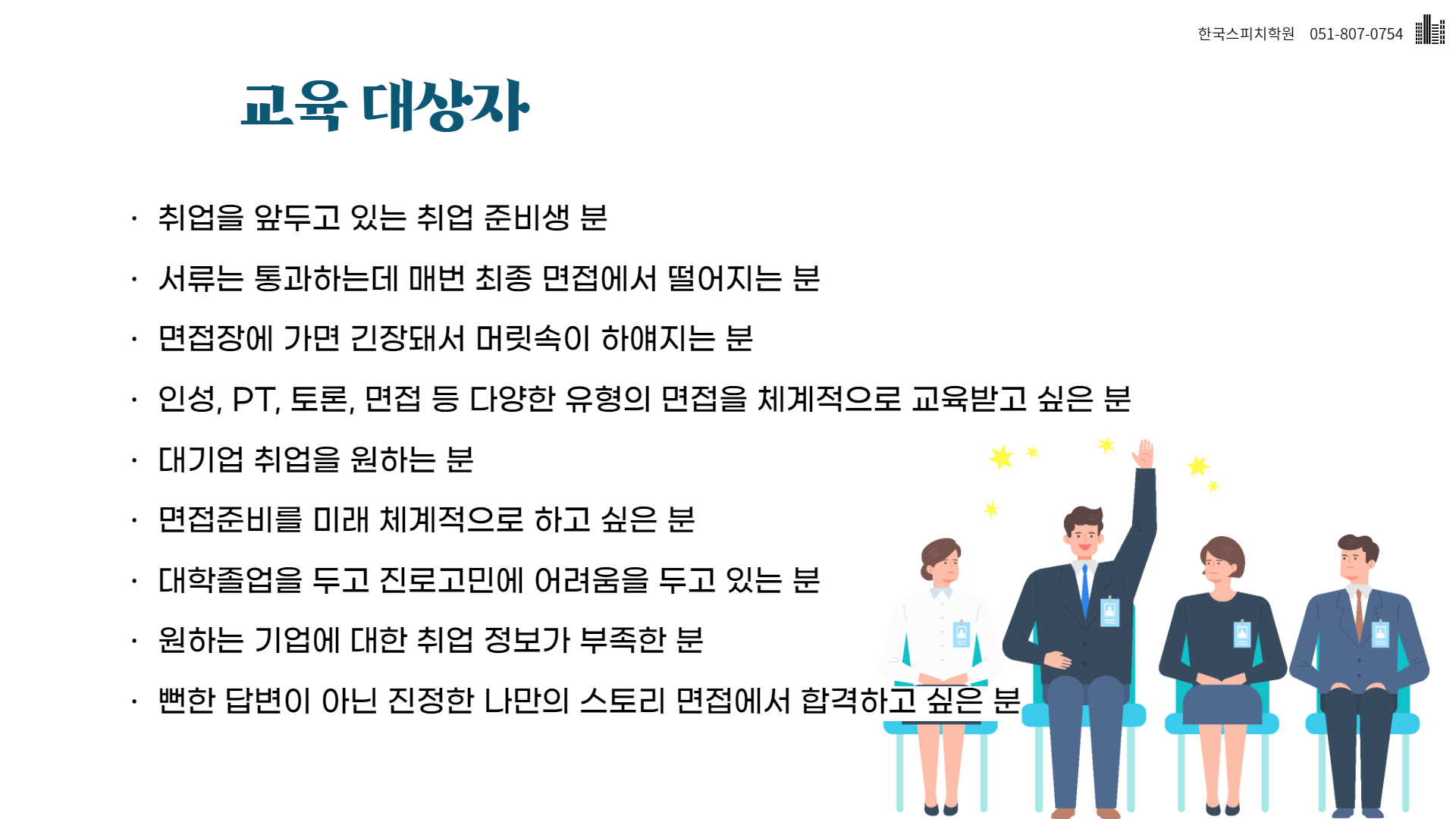 한국스피치학원 051-807-0754

교육 대상자

· 취업을 앞두고 있는 취업 준비생 분

· 서류는 통과하는데 매번 최종 면접에서 떨어지는 분

· 면접장에 가면 긴장돼서 머릿속이 하얘지는 분

· 인성, PT, 토론, 면접 등 다양한 유형의 면접을 체계적으로 교육받고 싶은 분

· 대기업 취업을 원하는 분

· 면접준비를 미래 체계적으로 하고 싶은 분

· 대학졸업을 두고 진로고민에 어려움을 두고 있는 분

· 원하는 기업에 대한 취업 정보가 부족한 분

· 뻔한 답변이 아닌 진정한 나만의 스토리 면접에서 합격하고 싶은 분